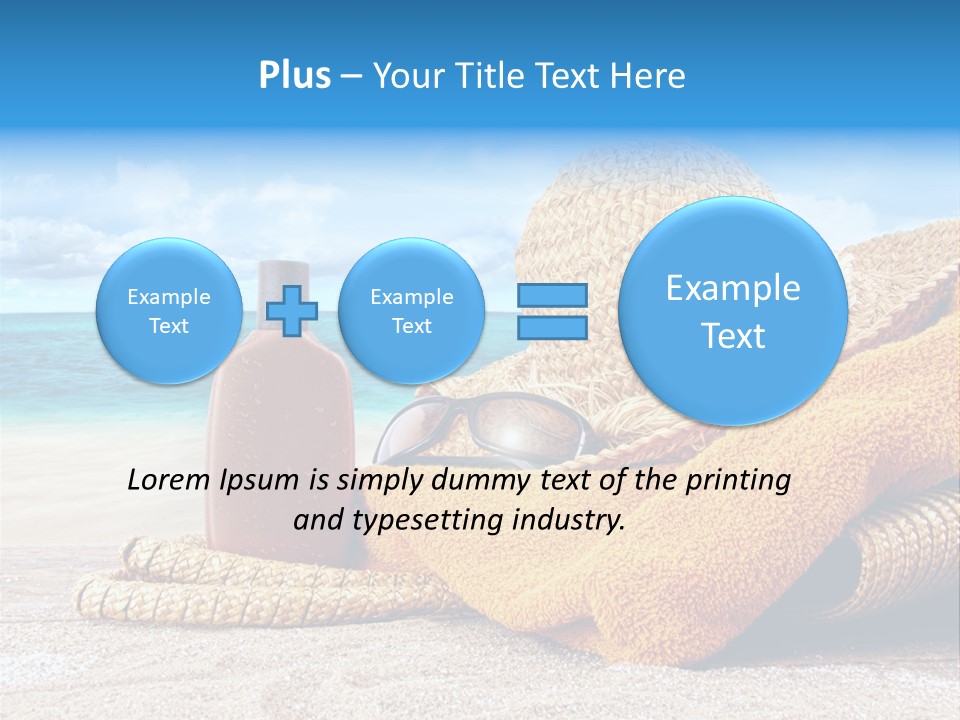 Plus – Your Title Text Here

Example Text

Example Text

Example Text

Lorem Ipsum is simply dummy text of the printing and typesetting industry.